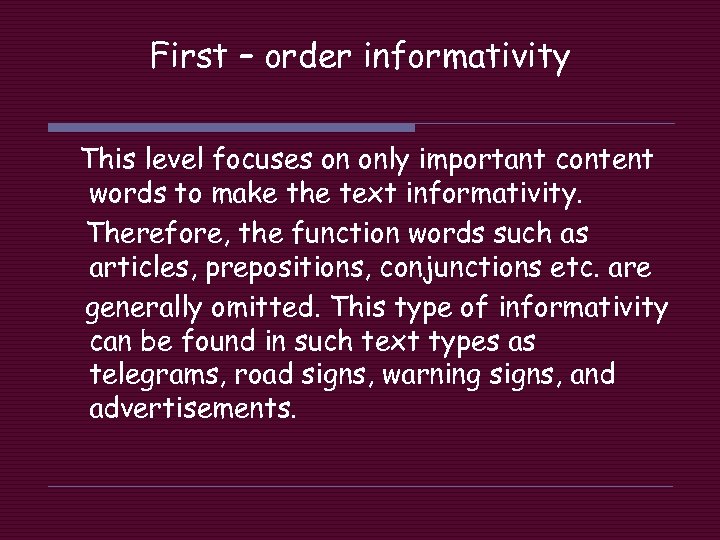 First – order informativity

This level focuses on only important content words to make the text informativity. Therefore, the function words such as articles, prepositions, conjunctions etc. are generally omitted. This type of informativity can be found in such text types as telegrams, road signs, warning signs, and advertisements.